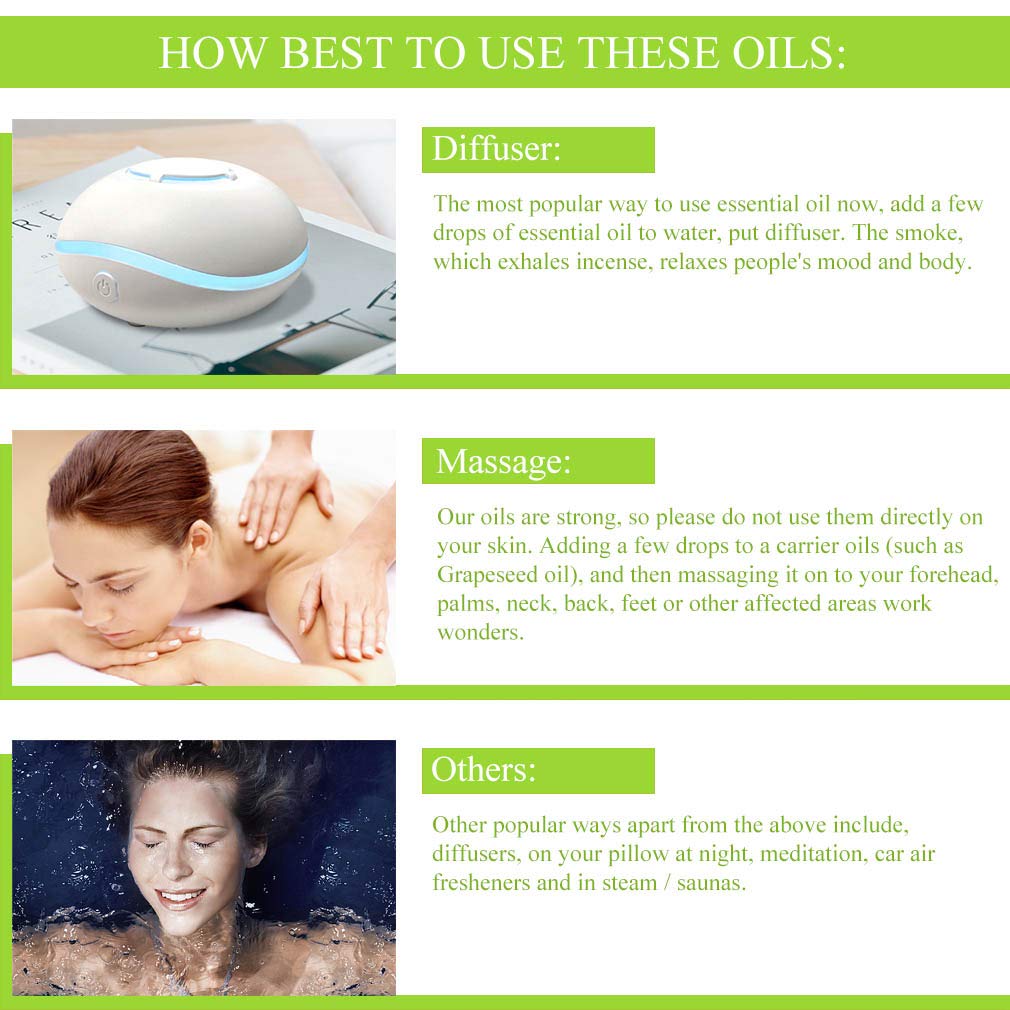 HOW BEST TO USE THESE OILS:

Diffuser:

The most popular way to use essential oil now, add a few drops of essential oil to water, put diffuser. The smoke, which exhales incense, relaxes people's mood and body.

Massage:

Our oils are strong, so please do not use them directly on your skin. Adding a few drops to a carrier oils (such as Grapeseed oil), and then massaging it on to your forehead, palms, neck, back, feet or other affected areas work wonders.

Others:

Other popular ways apart from the above include, diffusers, on your pillow at night, meditation, car air fresheners and in steam / saunas.